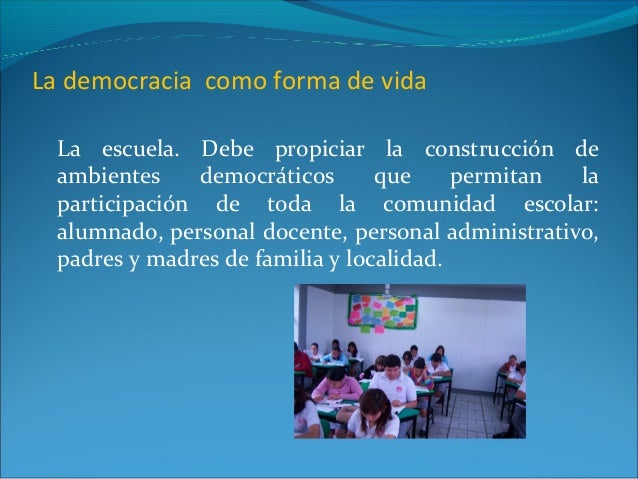 La democracia  como forma de vida

La escuela. Debe propiciar la construcción de ambientes democráticos que permitan la participación de toda la comunidad escolar: alumnado, personal docente, personal administrativo, padres y madres de familia y localidad.